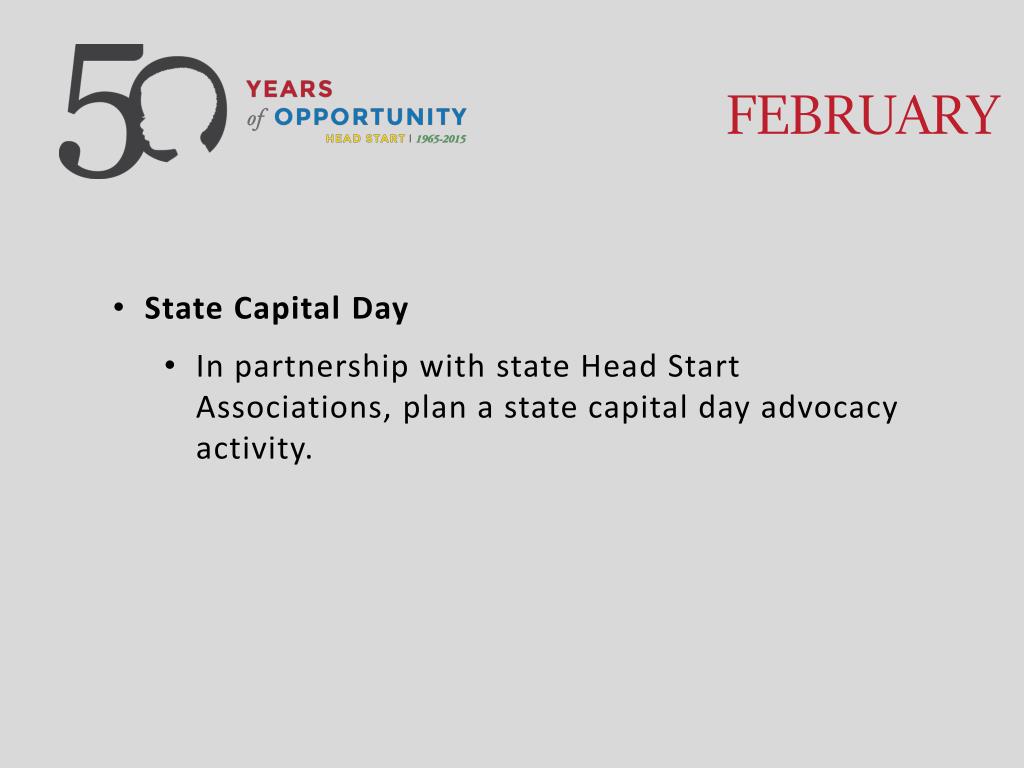 50 YEARS of OPPORTUNITY HEAD START | 1965-2015

FEBRUARY

• State Capital Day

• In partnership with state Head Start Associations, plan a state capital day advocacy activity.